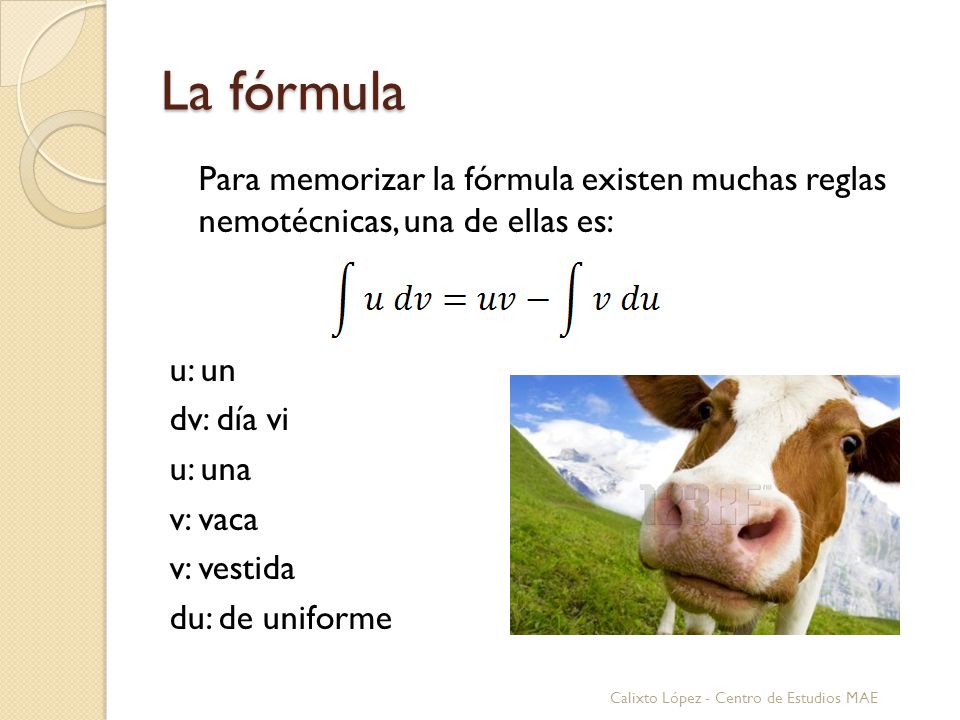 La fórmula

Para memorizar la fórmula existen muchas reglas nemotécnicas, una de ellas es:

$\int u\,dv = uv - \int v\,du$

u: un
dv: día vi
u: una
v: vaca
v: vestida
du: de uniforme

123RF

Calixto López - Centro de Estudios MAE